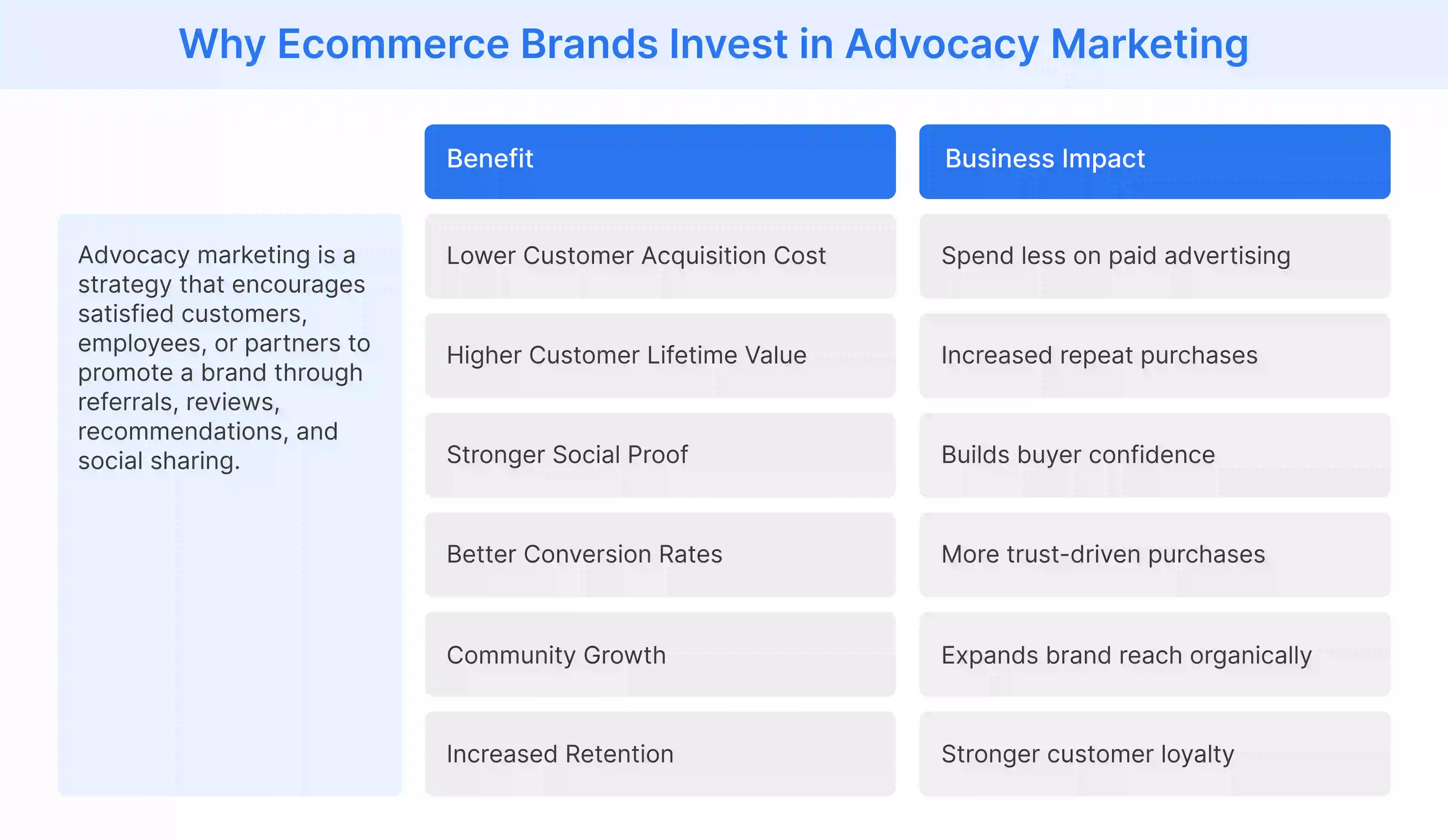 Why Ecommerce Brands Invest in Advocacy Marketing

Advocacy marketing is a strategy that encourages satisfied customers, employees, or partners to promote a brand through referrals, reviews, recommendations, and social sharing.

| Benefit | Business Impact |
|---|---|
| Lower Customer Acquisition Cost | Spend less on paid advertising |
| Higher Customer Lifetime Value | Increased repeat purchases |
| Stronger Social Proof | Builds buyer confidence |
| Better Conversion Rates | More trust-driven purchases |
| Community Growth | Expands brand reach organically |
| Increased Retention | Stronger customer loyalty |